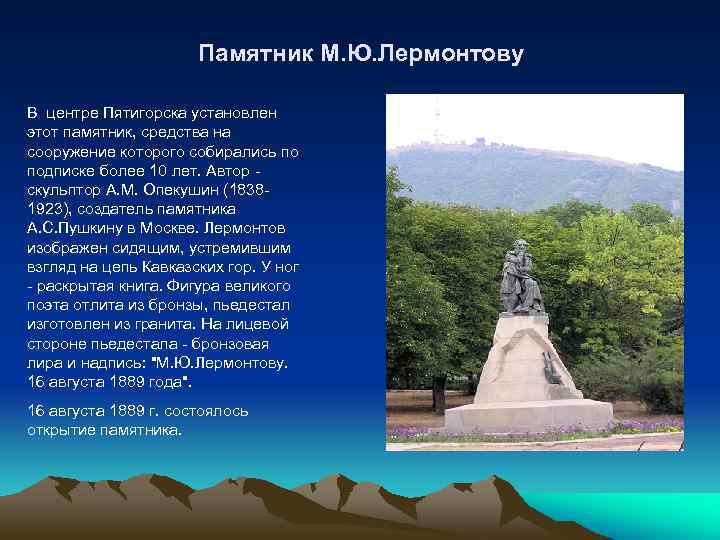 Памятник М.Ю.Лермонтову

В центре Пятигорска установлен этот памятник, средства на сооружение которого собирались по подписке более 10 лет. Автор - скульптор А.М. Опекушин (1838-1923), создатель памятника А.С.Пушкину в Москве. Лермонтов изображен сидящим, устремившим взгляд на цепь Кавказских гор. У ног - раскрытая книга. Фигура великого поэта отлита из бронзы, пьедестал изготовлен из гранита. На лицевой стороне пьедестала - бронзовая лира и надпись: "М.Ю.Лермонтову. 16 августа 1889 года".

16 августа 1889 г. состоялось открытие памятника.